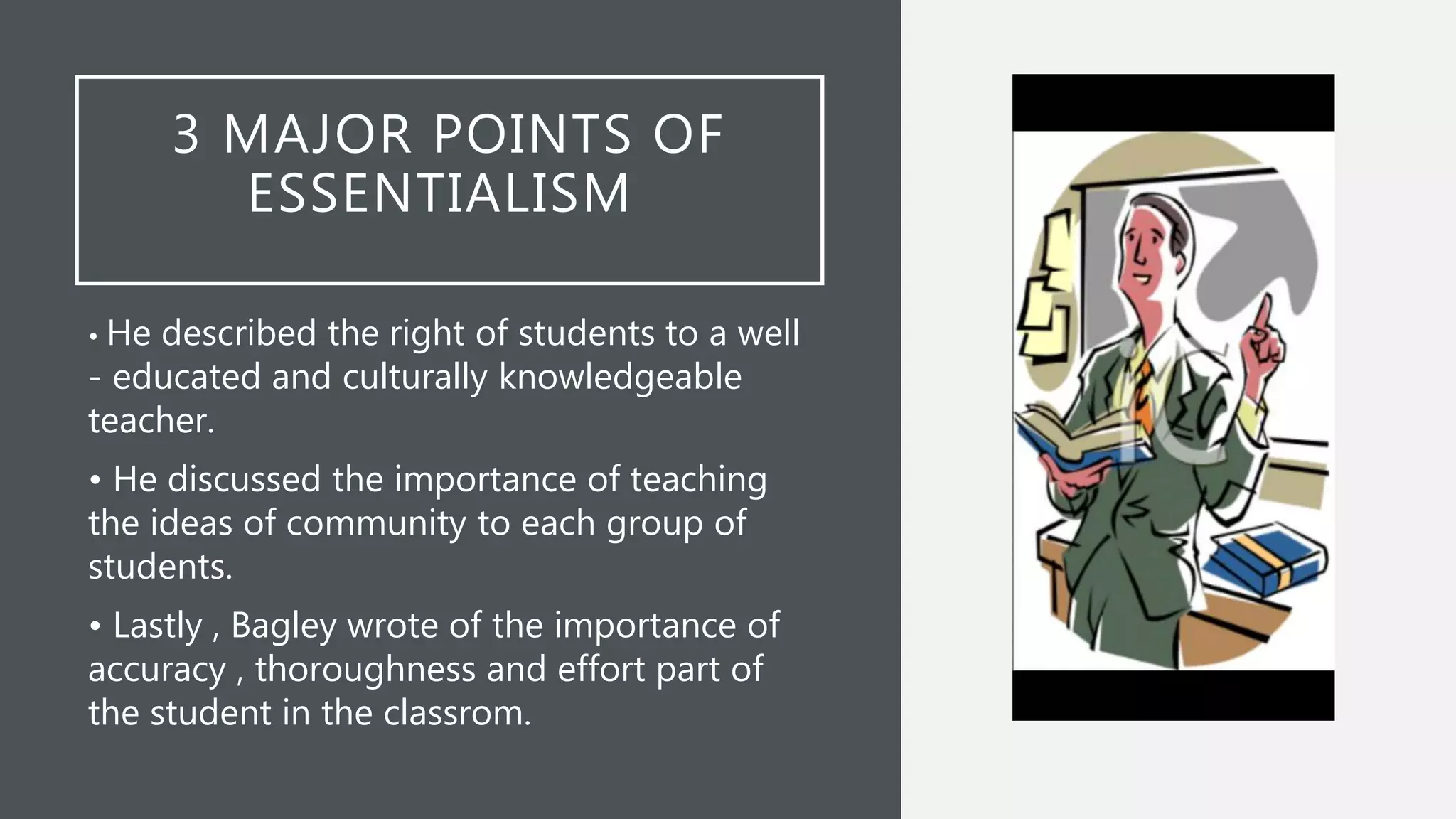 3 MAJOR POINTS OF ESSENTIALISM

• He described the right of students to a well - educated and culturally knowledgeable teacher.

• He discussed the importance of teaching the ideas of community to each group of students.

• Lastly , Bagley wrote of the importance of accuracy , thoroughness and effort part of the student in the classrom.